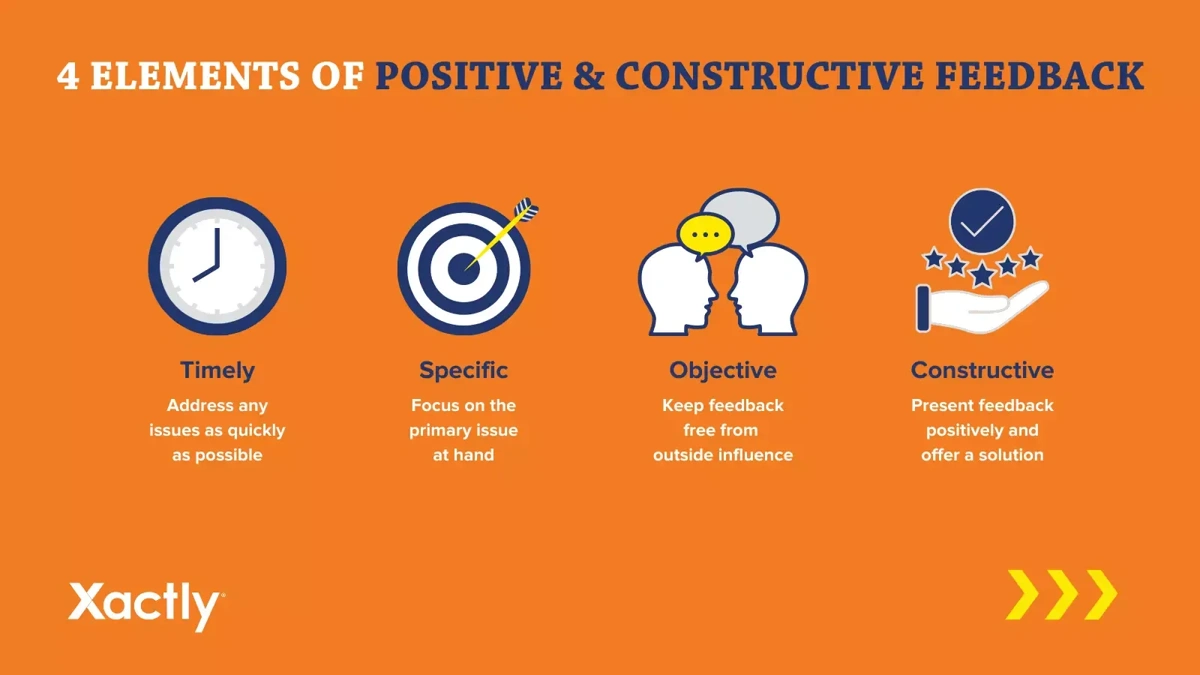 4 ELEMENTS OF POSITIVE & CONSTRUCTIVE FEEDBACK

Timely
Address any issues as quickly as possible

Specific
Focus on the primary issue at hand

Objective
Keep feedback free from outside influence

Constructive
Present feedback positively and offer a solution

Xactly